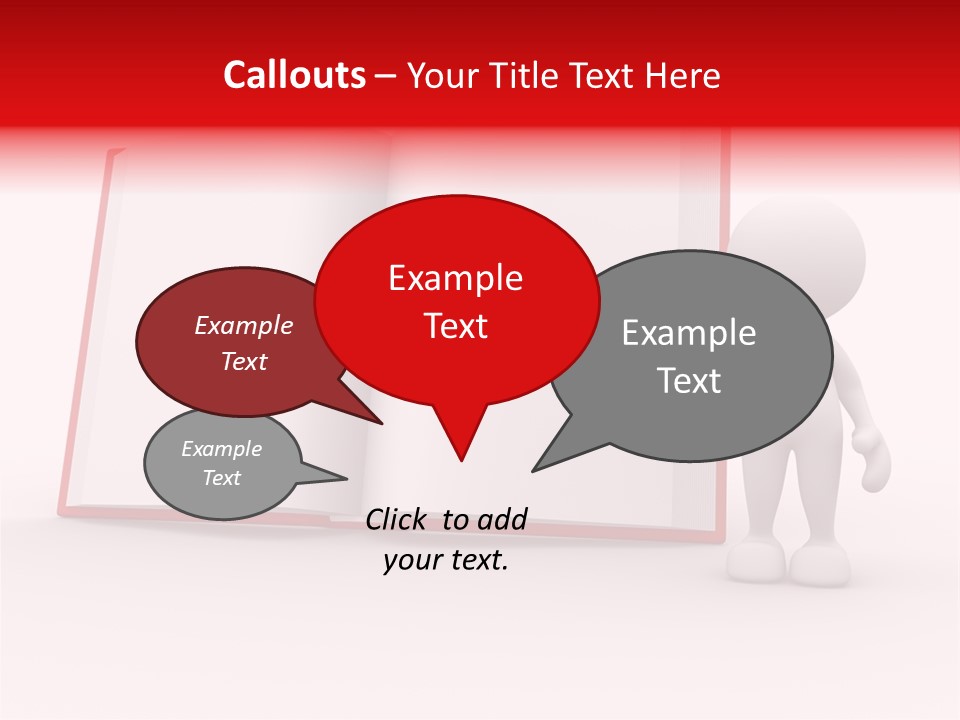 Callouts – Your Title Text Here

Example Text

Example Text

Example Text

Example Text

Click to add your text.